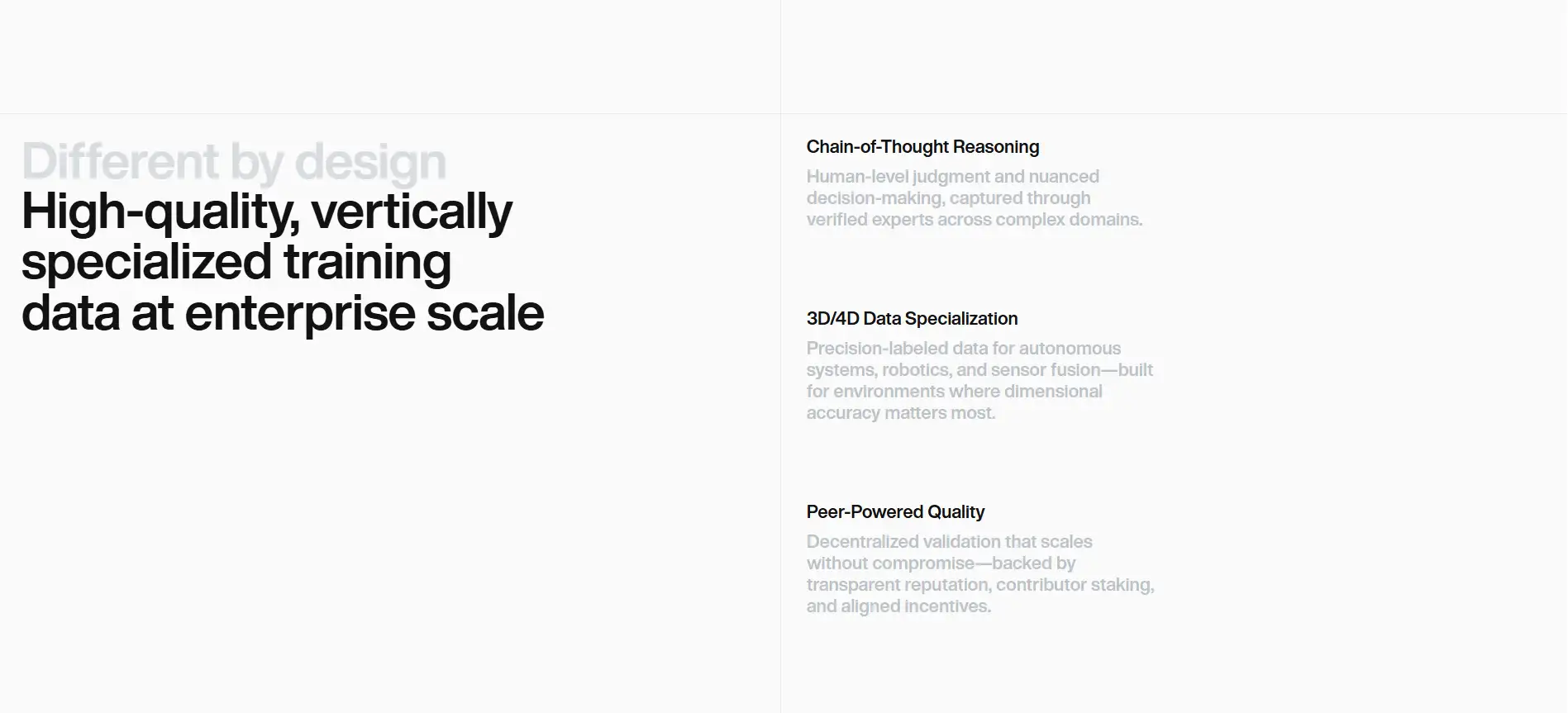 Different by design
High-quality, vertically specialized training data at enterprise scale

Chain-of-Thought Reasoning

Human-level judgment and nuanced decision-making, captured through verified experts across complex domains.

3D/4D Data Specialization

Precision-labeled data for autonomous systems, robotics, and sensor fusion—built for environments where dimensional accuracy matters most.

Peer-Powered Quality

Decentralized validation that scales without compromise—backed by transparent reputation, contributor staking, and aligned incentives.